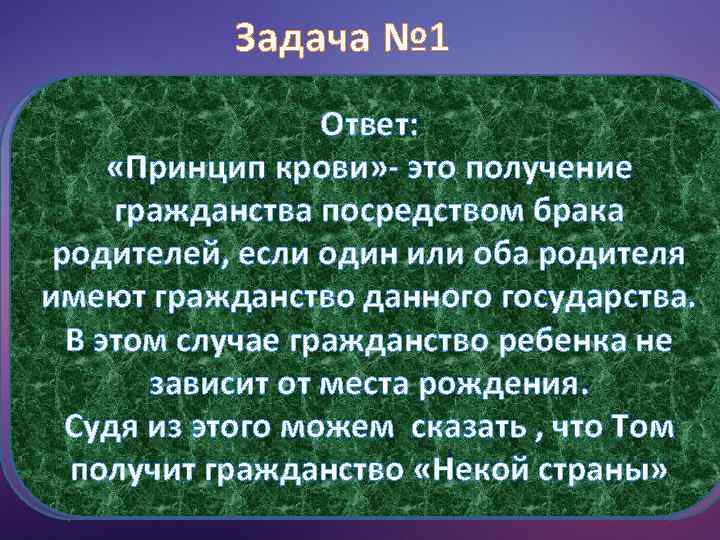 Задача №1

Ответ:
«Принцип крови»- это получение гражданства посредством брака родителей, если один или оба родителя имеют гражданство данного государства. В этом случае гражданство ребенка не зависит от места рождения.
Судя из этого можем сказать , что Том получит гражданство «Некой страны»